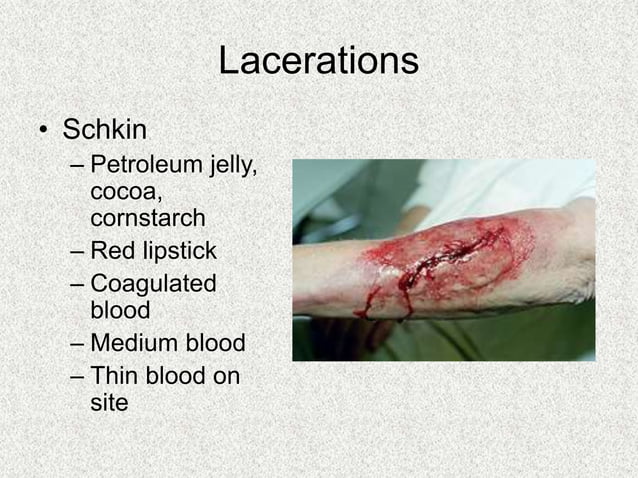 Lacerations

• Schkin
– Petroleum jelly, cocoa, cornstarch
– Red lipstick
– Coagulated blood
– Medium blood
– Thin blood on site